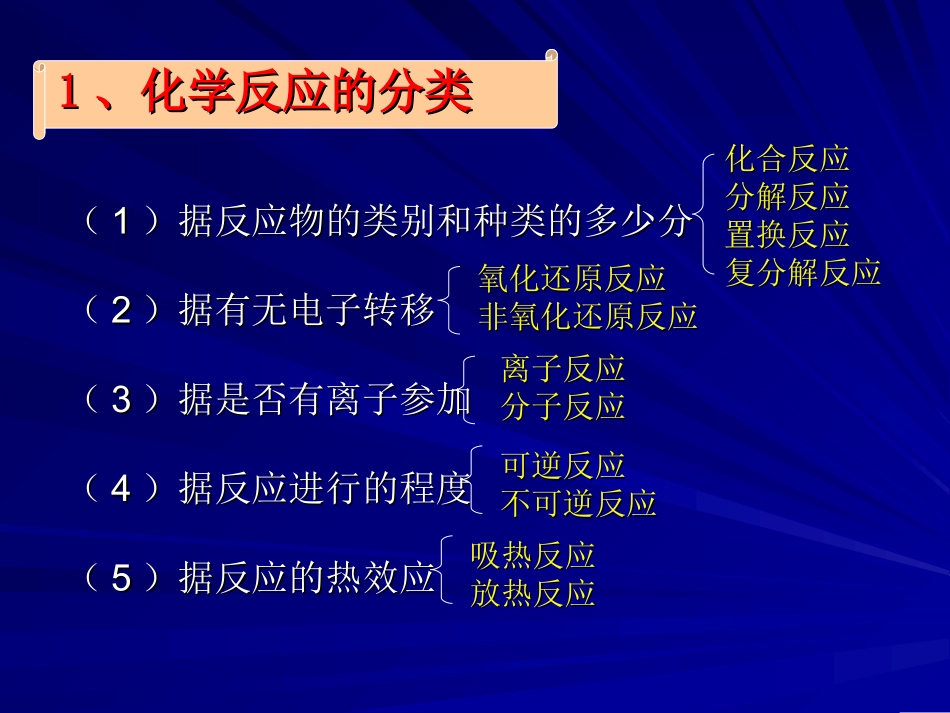 1、化学反应的分类

（1）据反应物的类别和种类的多少分
化合反应
分解反应
置换反应
复分解反应

（2）据有无电子转移
氧化还原反应
非氧化还原反应

（3）据是否有离子参加
离子反应
分子反应

（4）据反应进行的程度
可逆反应
不可逆反应

（5）据反应的热效应
吸热反应
放热反应